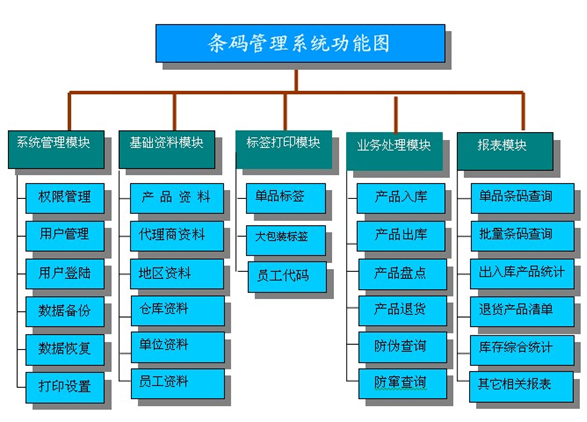 条码管理系统功能图

系统管理模块

权限管理

用户管理

用户登陆

数据备份

数据恢复

打印设置

基础资料模块

产 品 资 料

代理商资料

地区资料

仓库资料

单位资料

员工资料

标签打印模块

单品标签

大包装标签

员工代码

业务处理模块

产品入库

产品出库

产品盘点

产品退货

防伪查询

防窜查询

报表模块

单品条码查询

批量条码查询

出入库产品统计

退货产品清单

库存综合统计

其它相关报表